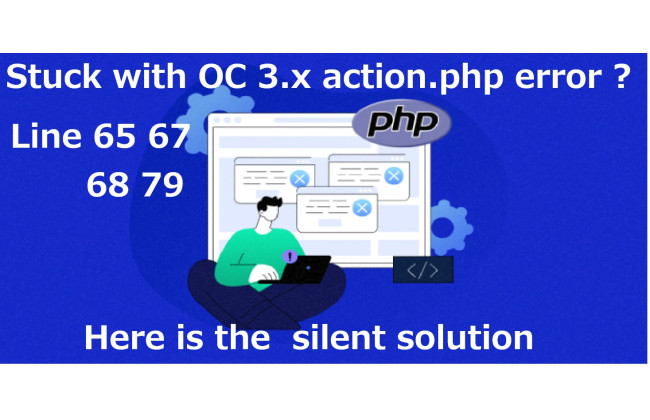 Stuck with OC 3.x action.php error ?

Line 65 67
68 79

php

</>

Here is the silent solution